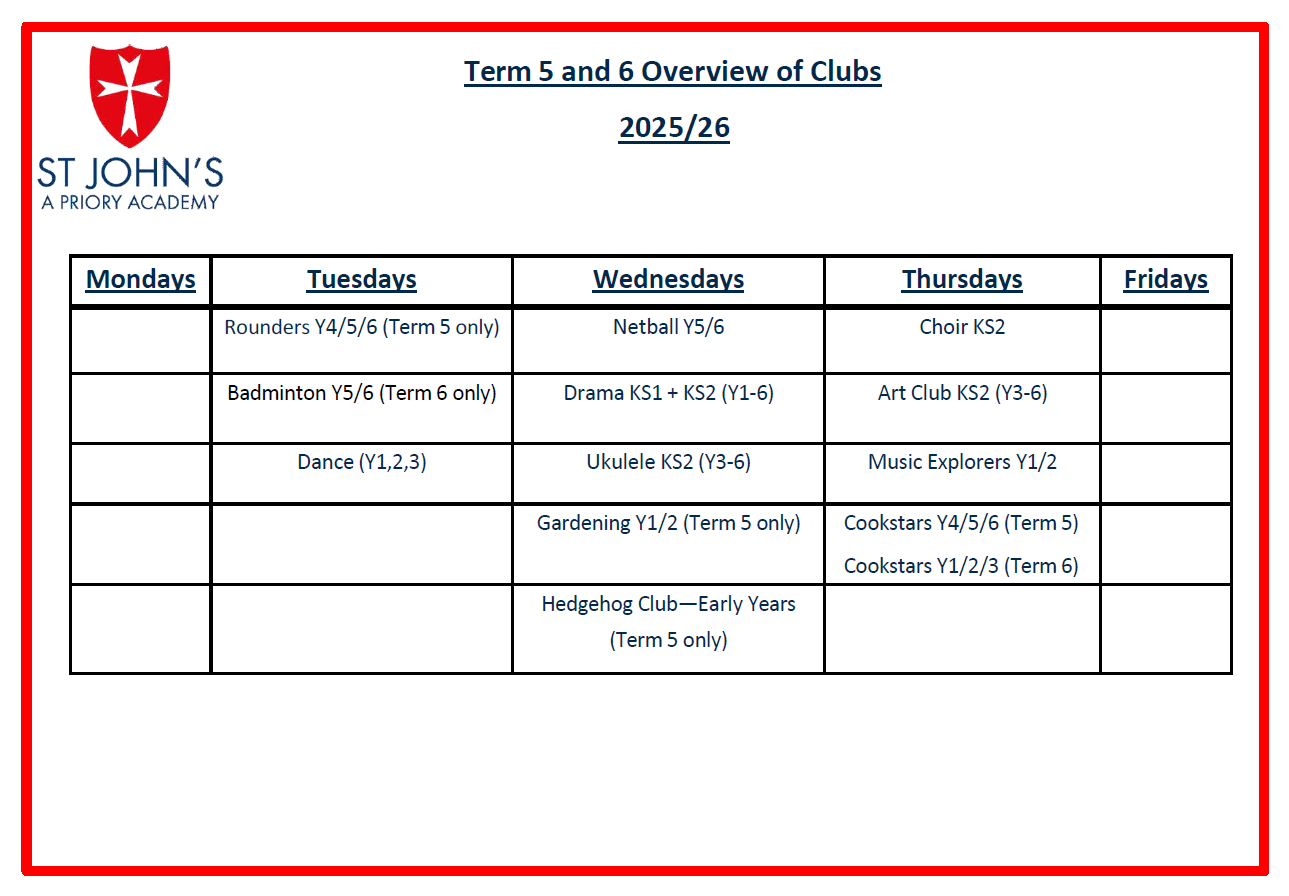 ST JOHN'S
A PRIORY ACADEMY

Term 5 and 6 Overview of Clubs

2025/26

| Mondays | Tuesdays | Wednesdays | Thursdays | Fridays |
|---|---|---|---|---|
| | Rounders Y4/5/6 (Term 5 only) | Netball Y5/6 | Choir KS2 | |
| | Badminton Y5/6 (Term 6 only) | Drama KS1 + KS2 (Y1-6) | Art Club KS2 (Y3-6) | |
| | Dance (Y1,2,3) | Ukulele KS2 (Y3-6) | Music Explorers Y1/2 | |
| | | Gardening Y1/2 (Term 5 only) | Cookstars Y4/5/6 (Term 5) Cookstars Y1/2/3 (Term 6) | |
| | | Hedgehog Club—Early Years (Term 5 only) | | |